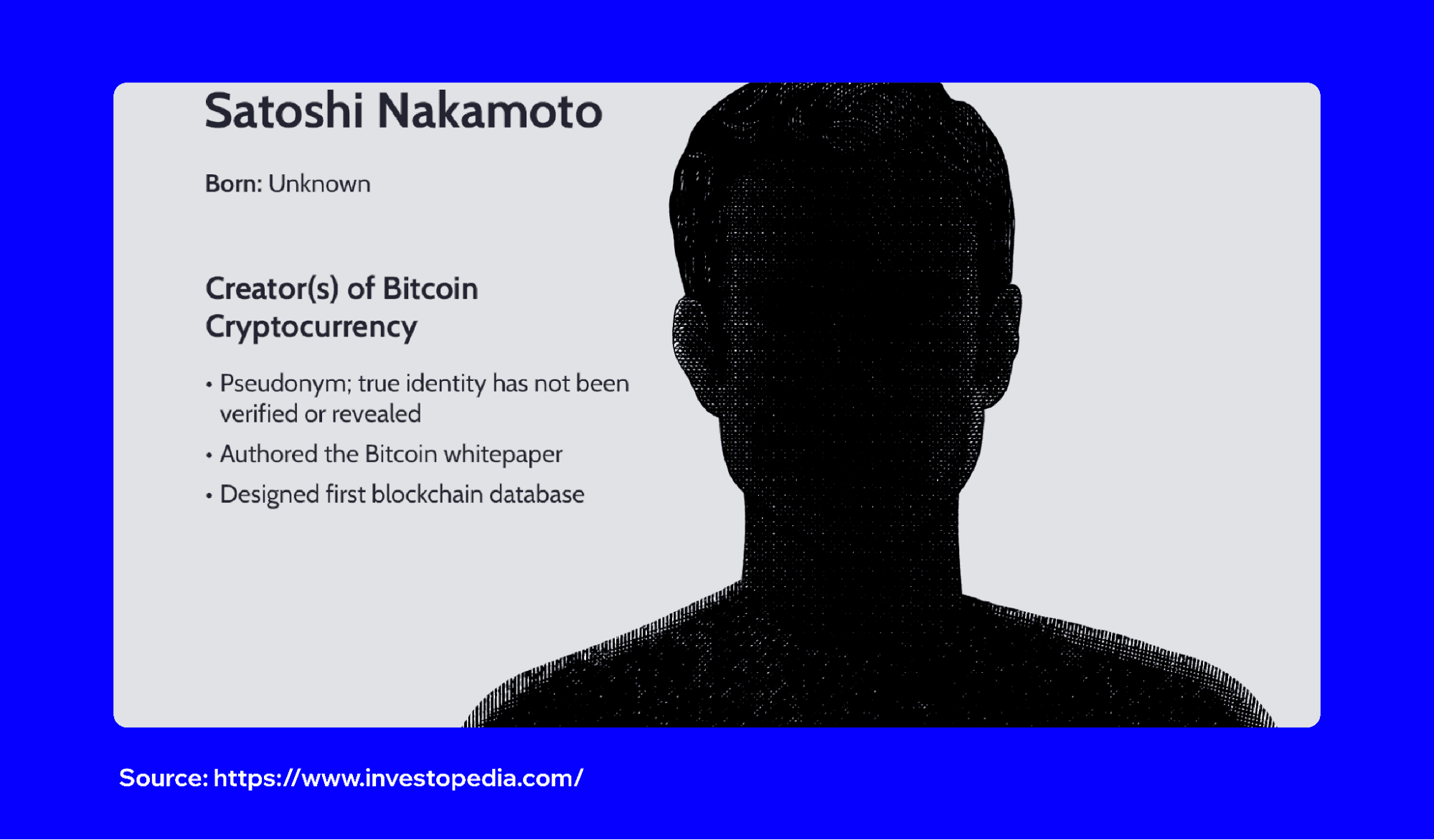 Satoshi Nakamoto

Born: Unknown

Creator(s) of Bitcoin Cryptocurrency

• Pseudonym; true identity has not been verified or revealed
• Authored the Bitcoin whitepaper
• Designed first blockchain database

Source: https://www.investopedia.com/